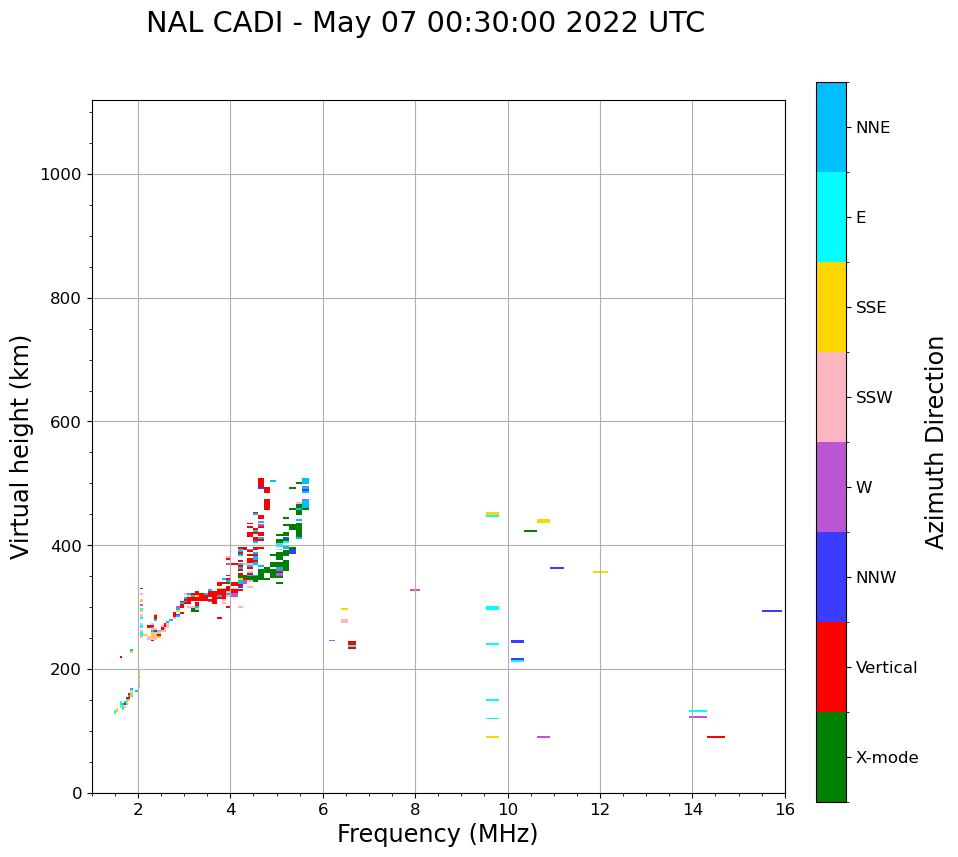 NAL CADI - May 07 00:30:00 2022 UTC

Virtual height (km)

1000
800
600
400
200
0

2
4
6
8
10
12
14
16

Frequency (MHz)

NNE
E
SSE
SSW
W
NNW
Vertical
X-mode

Azimuth Direction